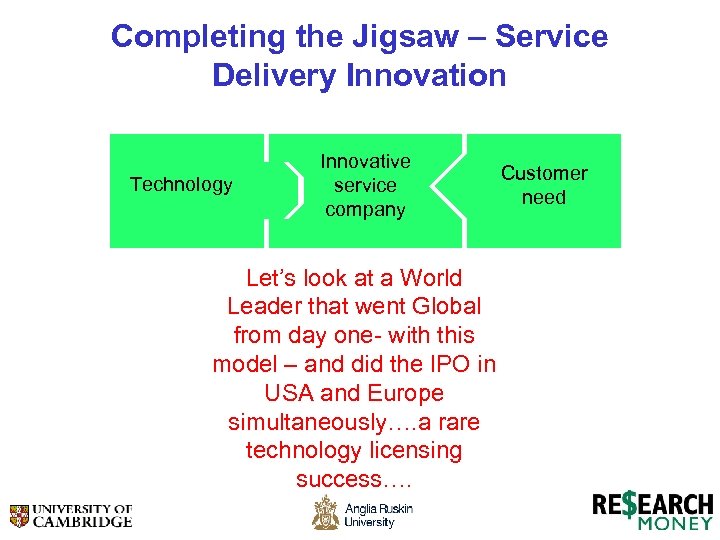 Completing the Jigsaw – Service Delivery Innovation

Technology

Innovative service company

Customer need

Let's look at a World Leader that went Global from day one- with this model – and did the IPO in USA and Europe simultaneously….a rare technology licensing success….

UNIVERSITY OF CAMBRIDGE

Anglia Ruskin University

RE$EARCH MONEY